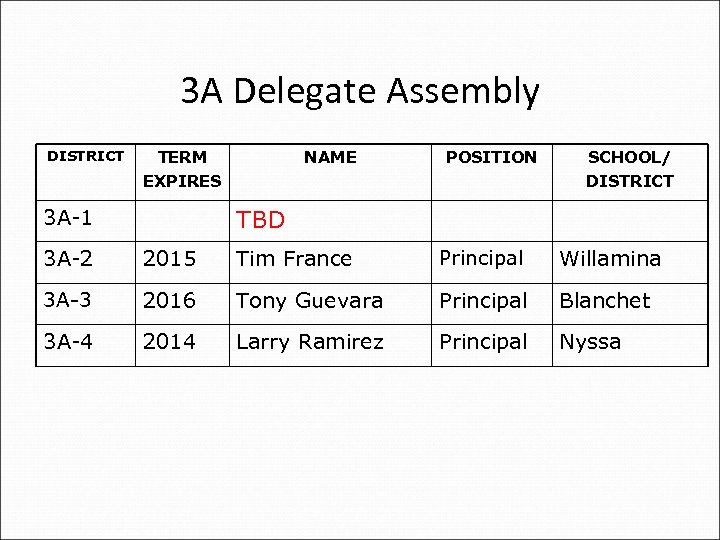 3A Delegate Assembly

| DISTRICT | TERM EXPIRES | NAME | POSITION | SCHOOL/ DISTRICT |
|---|---|---|---|---|
| 3A-1 | | TBD | | |
| 3A-2 | 2015 | Tim France | Principal | Willamina |
| 3A-3 | 2016 | Tony Guevara | Principal | Blanchet |
| 3A-4 | 2014 | Larry Ramirez | Principal | Nyssa |